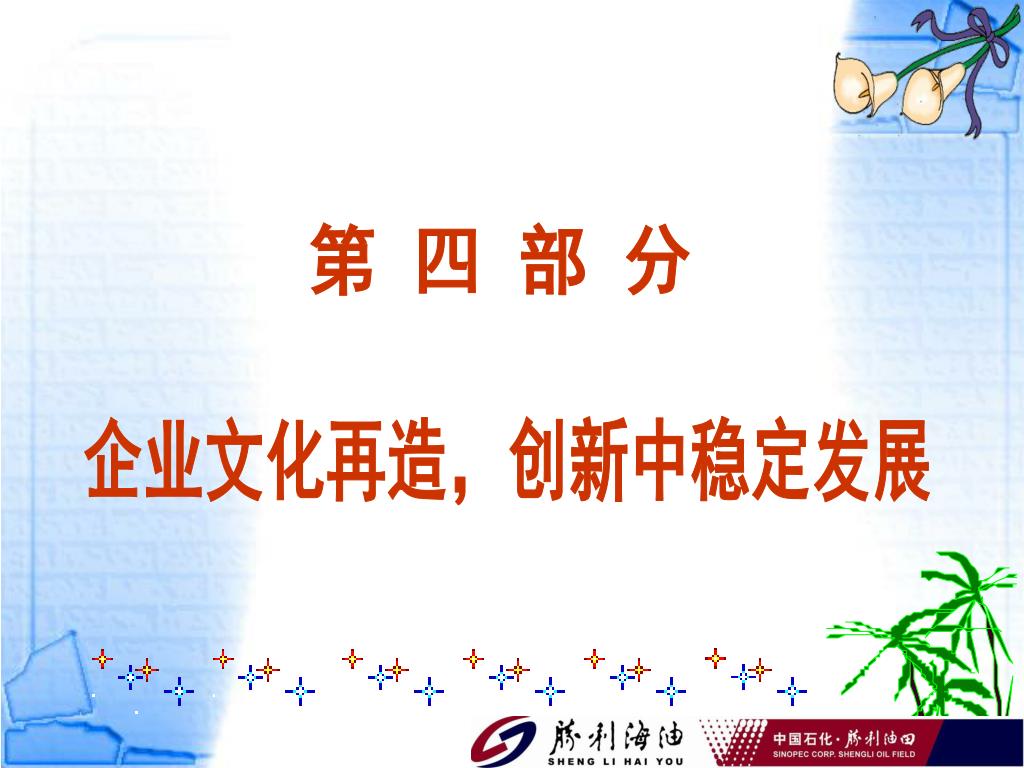 第 四 部 分

企业文化再造，创新中稳定发展

胜利海油
SHENG LI HAI YOU

中国石化·胜利油田
SINOPEC CORP. SHENGLI OIL FIELD